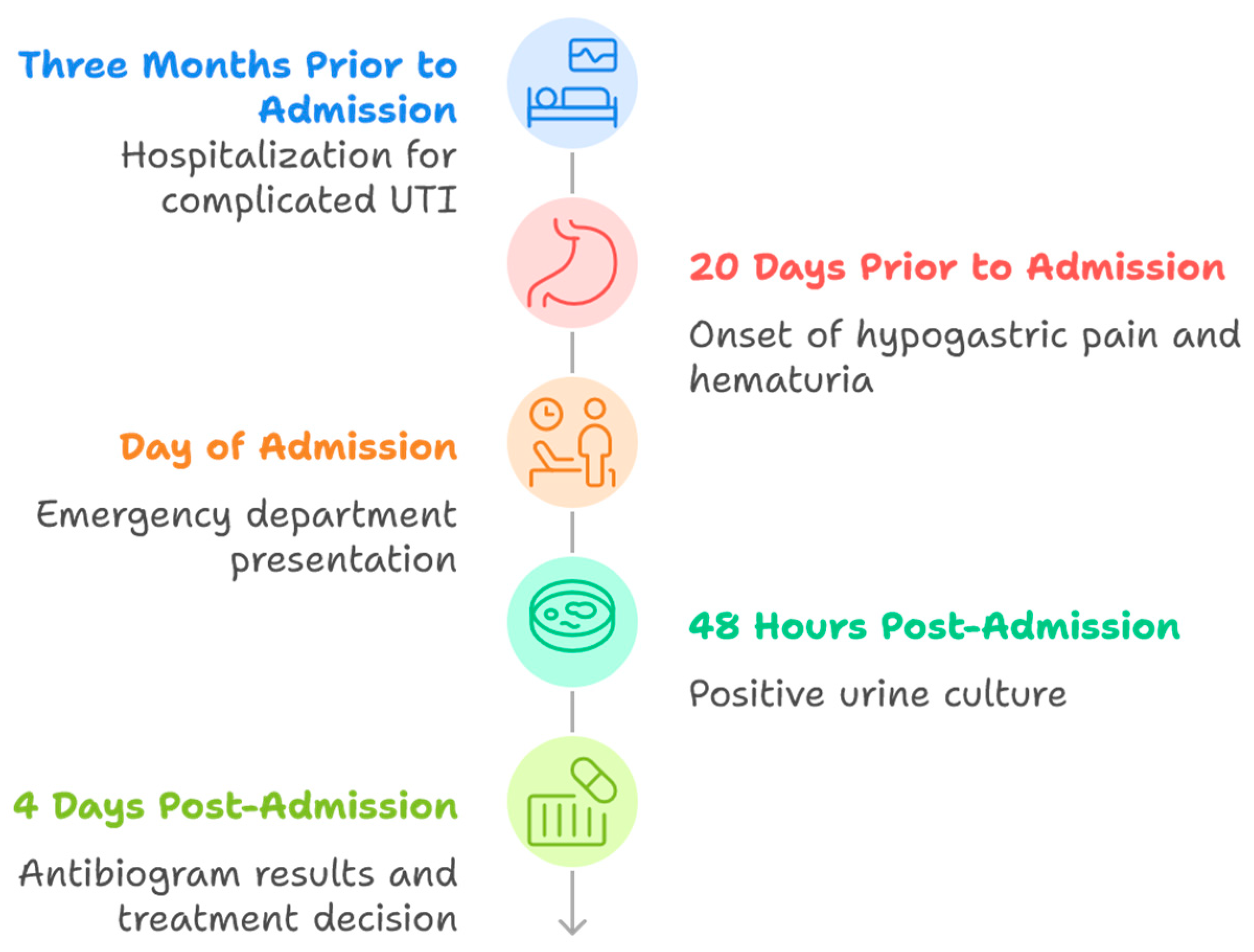 Three Months Prior to Admission

Hospitalization for complicated UTI

20 Days Prior to Admission

Onset of hypogastric pain and hematuria

Day of Admission

Emergency department presentation

48 Hours Post-Admission

Positive urine culture

4 Days Post-Admission

Antibiogram results and treatment decision